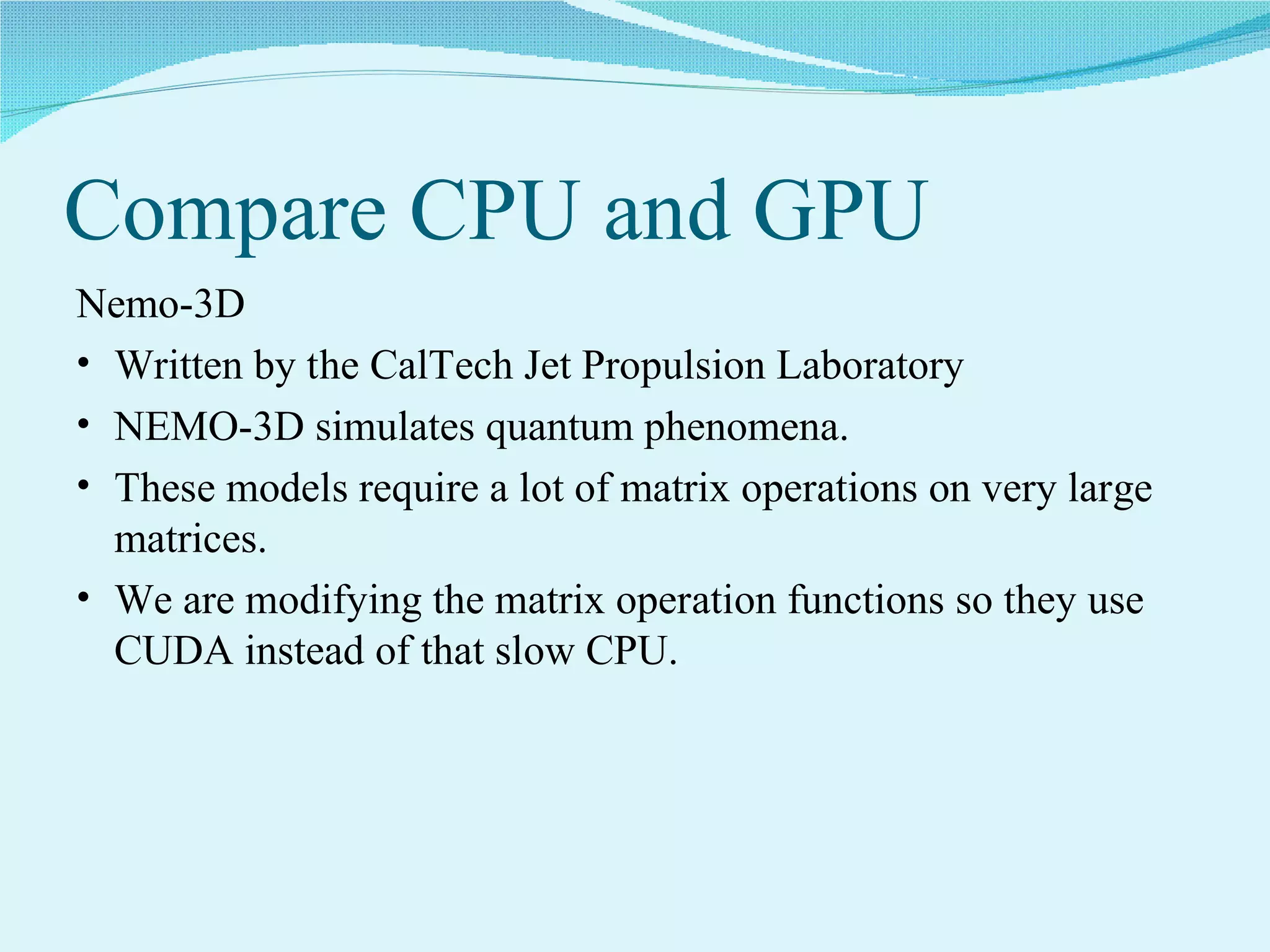 Compare CPU and GPU

Nemo-3D

• Written by the CalTech Jet Propulsion Laboratory
• NEMO-3D simulates quantum phenomena.
• These models require a lot of matrix operations on very large matrices.
• We are modifying the matrix operation functions so they use CUDA instead of that slow CPU.